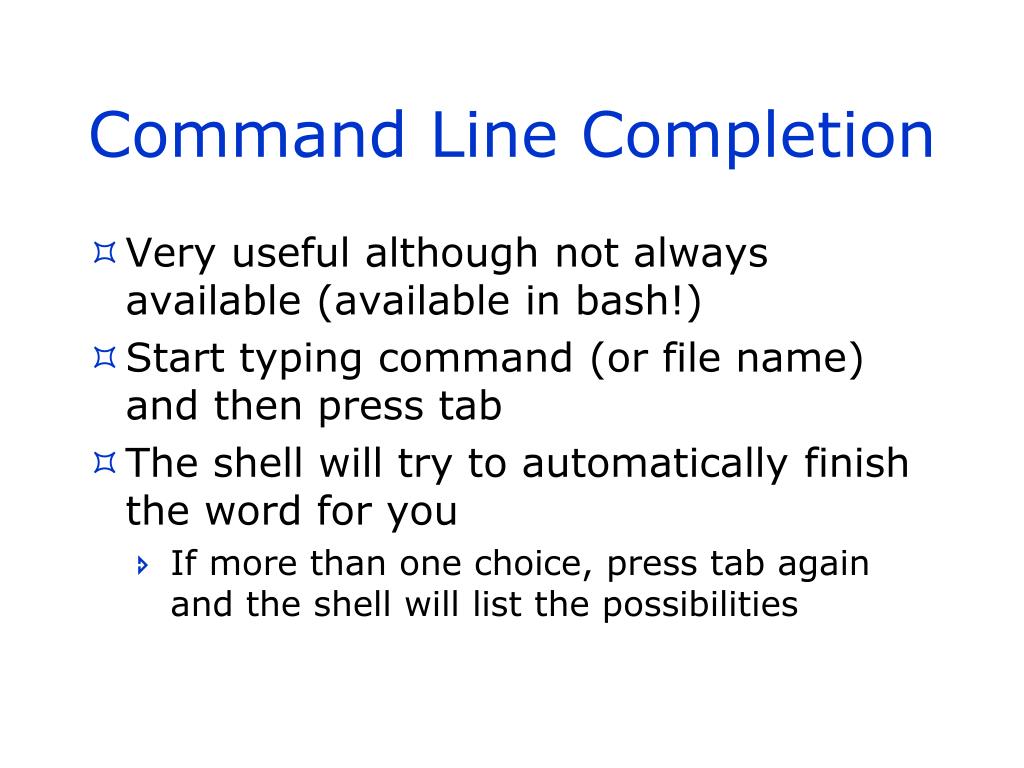 Command Line Completion

Very useful although not always available (available in bash!)

Start typing command (or file name) and then press tab

The shell will try to automatically finish the word for you

If more than one choice, press tab again and the shell will list the possibilities